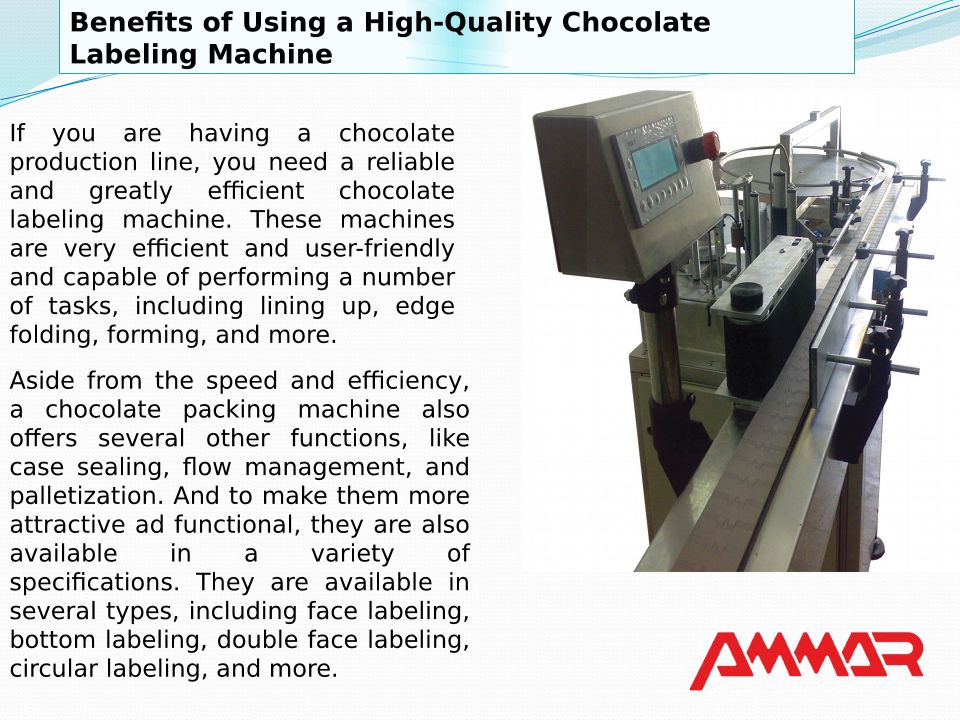 Benefits of Using a High-Quality Chocolate Labeling Machine

If you are having a chocolate production line, you need a reliable and greatly efficient chocolate labeling machine. These machines are very efficient and user-friendly and capable of performing a number of tasks, including lining up, edge folding, forming, and more.

Aside from the speed and efficiency, a chocolate packing machine also offers several other functions, like case sealing, flow management, and palletization. And to make them more attractive ad functional, they are also available in a variety of specifications. They are available in several types, including face labeling, bottom labeling, double face labeling, circular labeling, and more.

AMMAR